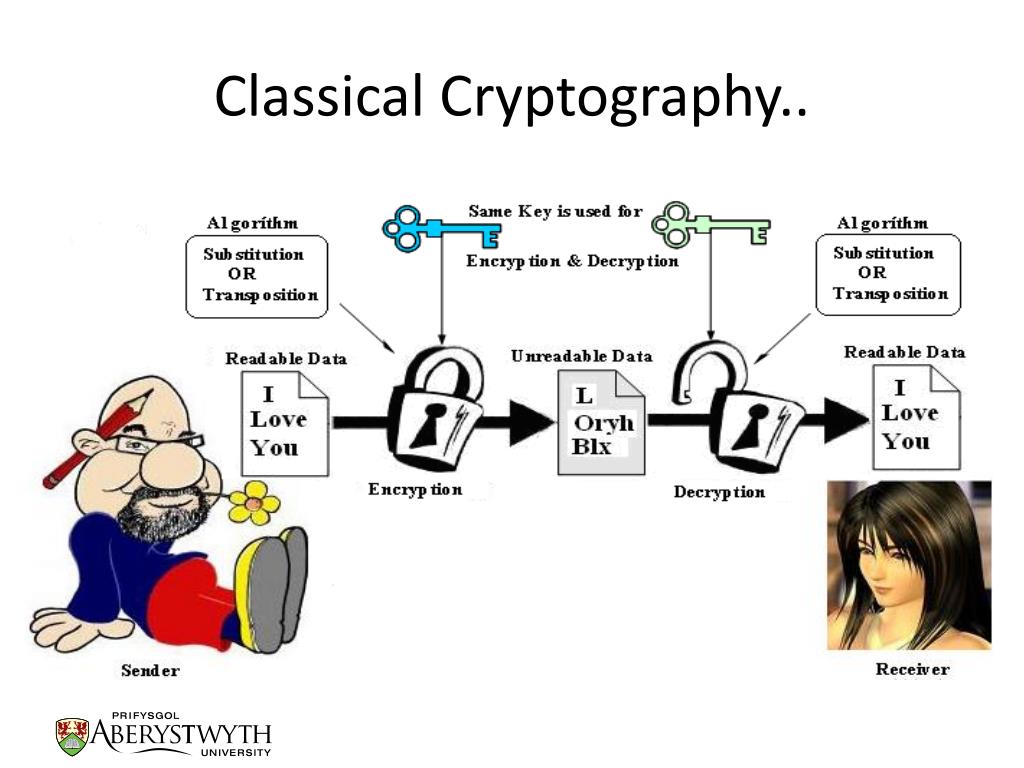 Classical Cryptography..

Algorithm
Substitution
OR
Transposition

Same Key is used for
Encryption & Decryption

Algorithm
Substitution
OR
Transposition

Readable Data
I
Love
You

Encryption

Unreadable Data
L
Oryh
Blx

Decryption

Readable Data
I
Love
You

Sender

Receiver

PRIFYSGOL
ABERYSTWYTH
UNIVERSITY